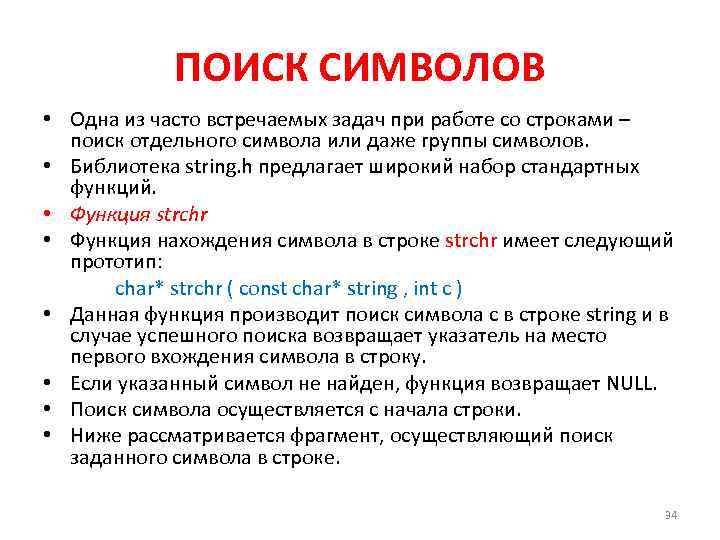 ПОИСК СИМВОЛОВ

• Одна из часто встречаемых задач при работе со строками – поиск отдельного символа или даже группы символов.
• Библиотека string.h предлагает широкий набор стандартных функций.
• Функция strchr
• Функция нахождения символа в строке strchr имеет следующий прототип:

char* strchr ( const char* string , int c )

• Данная функция производит поиск символа с в строке string и в случае успешного поиска возвращает указатель на место первого вхождения символа в строку.
• Если указанный символ не найден, функция возвращает NULL.
• Поиск символа осуществляется с начала строки.
• Ниже рассматривается фрагмент, осуществляющий поиск заданного символа в строке.

34